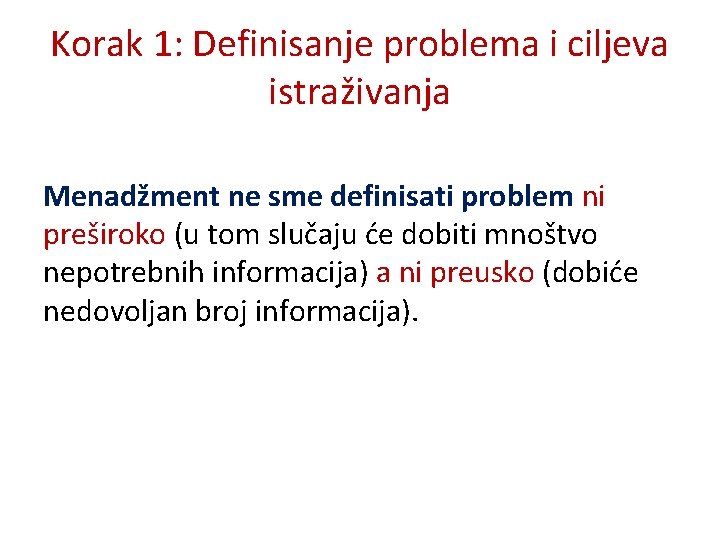 Korak 1: Definisanje problema i ciljeva istraživanja

Menadžment ne sme definisati problem ni preširoko (u tom slučaju će dobiti mnoštvo nepotrebnih informacija) a ni preusko (dobiće nedovoljan broj informacija).